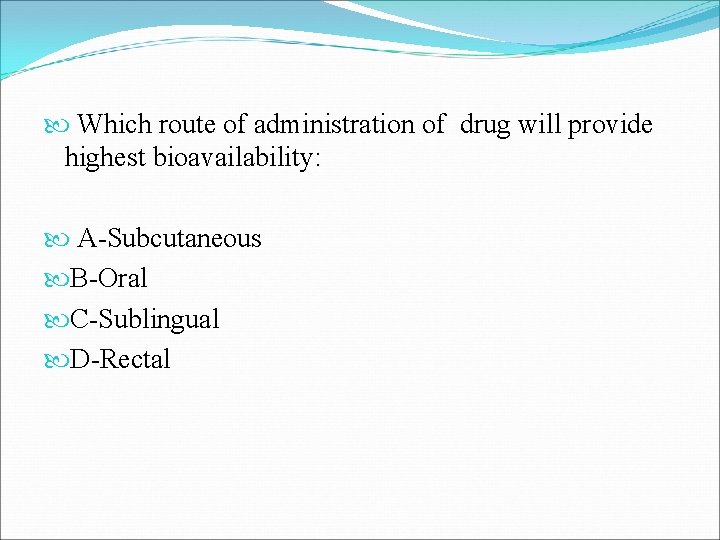 Which route of administration of drug will provide highest bioavailability:

A-Subcutaneous
B-Oral
C-Sublingual
D-Rectal